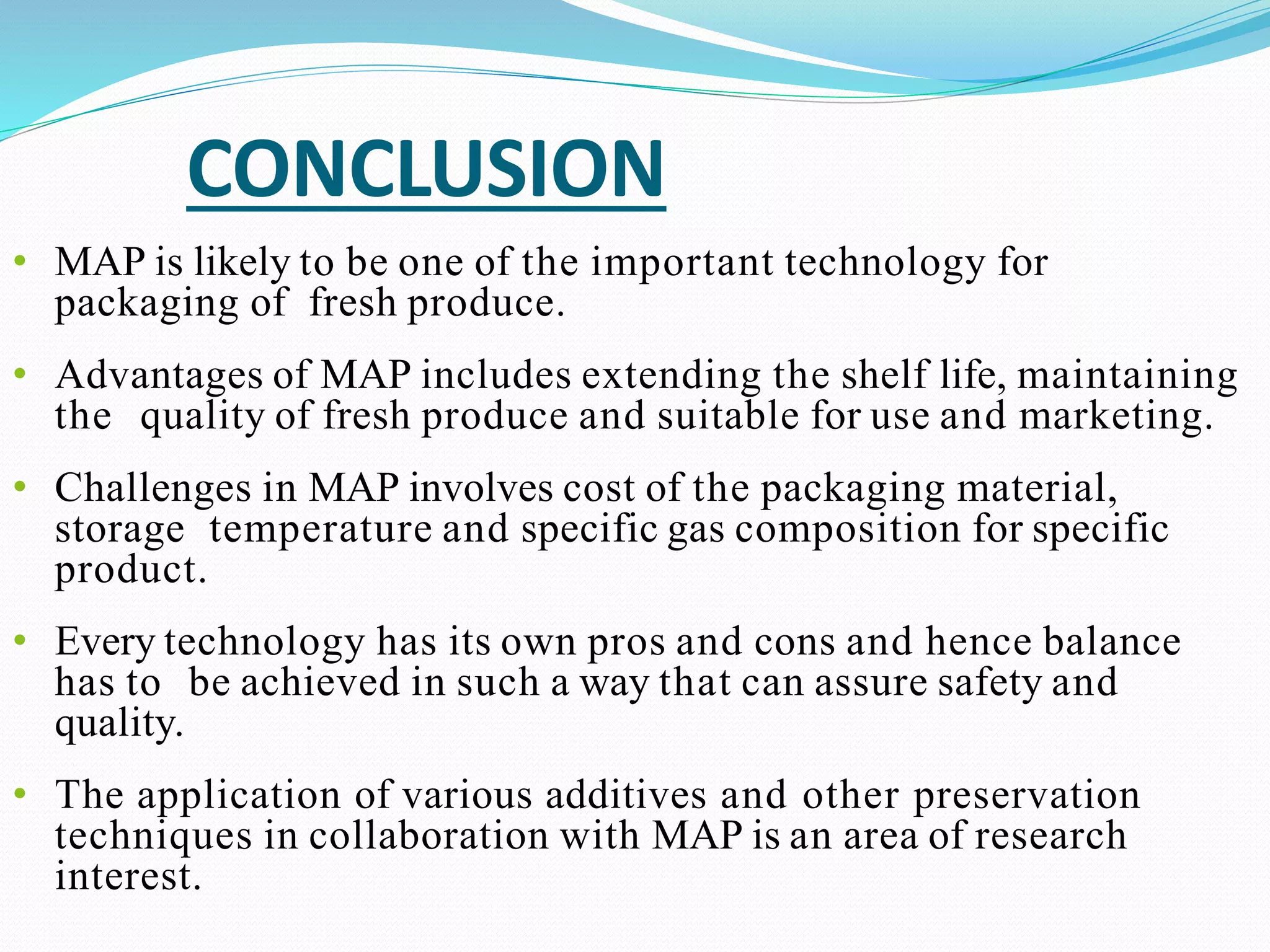 CONCLUSION

• MAP is likely to be one of the important technology for packaging of fresh produce.

• Advantages of MAP includes extending the shelf life, maintaining the quality of fresh produce and suitable for use and marketing.

• Challenges in MAP involves cost of the packaging material, storage temperature and specific gas composition for specific product.

• Every technology has its own pros and cons and hence balance has to be achieved in such a way that can assure safety and quality.

• The application of various additives and other preservation techniques in collaboration with MAP is an area of research interest.